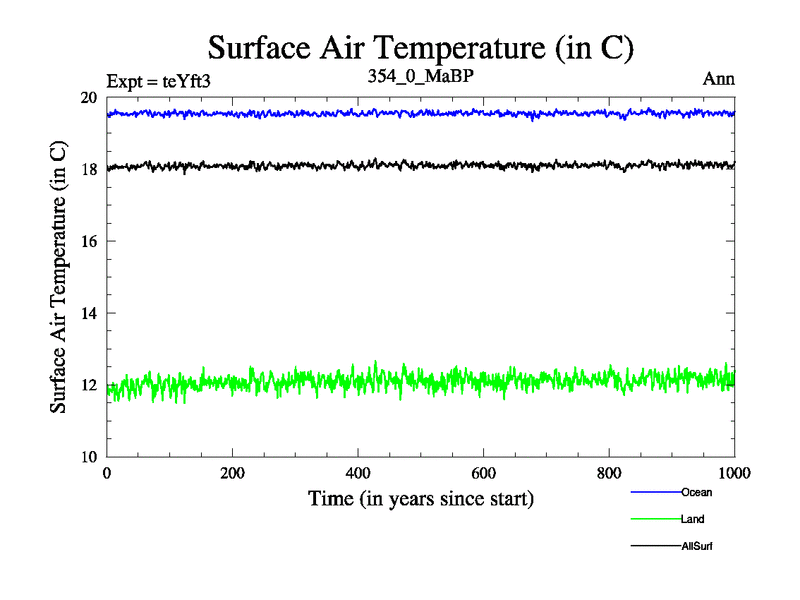 Surface Air Temperature (in C)

Expt = teYft3
354_0_MaBP
Ann

Surface Air Temperature (in C)

20
18
16
14
12
10

0
200
400
600
800
1000

Time (in years since start)

Ocean
Land
AllSurf